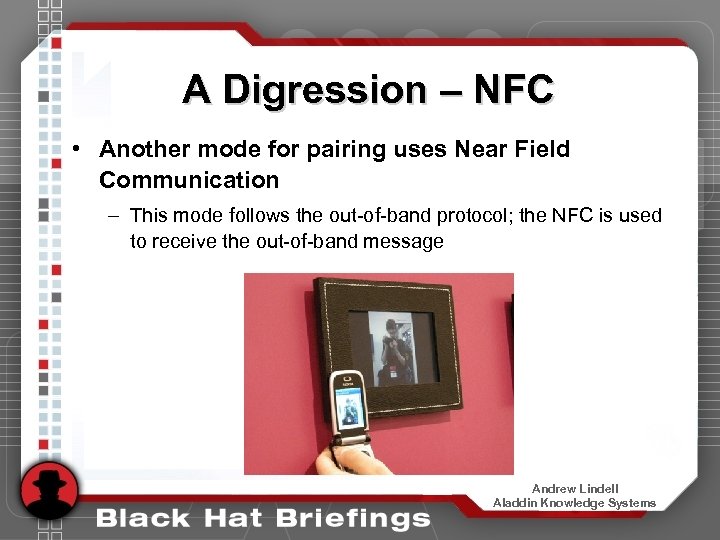 A Digression – NFC

• Another mode for pairing uses Near Field Communication

– This mode follows the out-of-band protocol; the NFC is used to receive the out-of-band message

Andrew Lindell
Aladdin Knowledge Systems

Black Hat Briefings